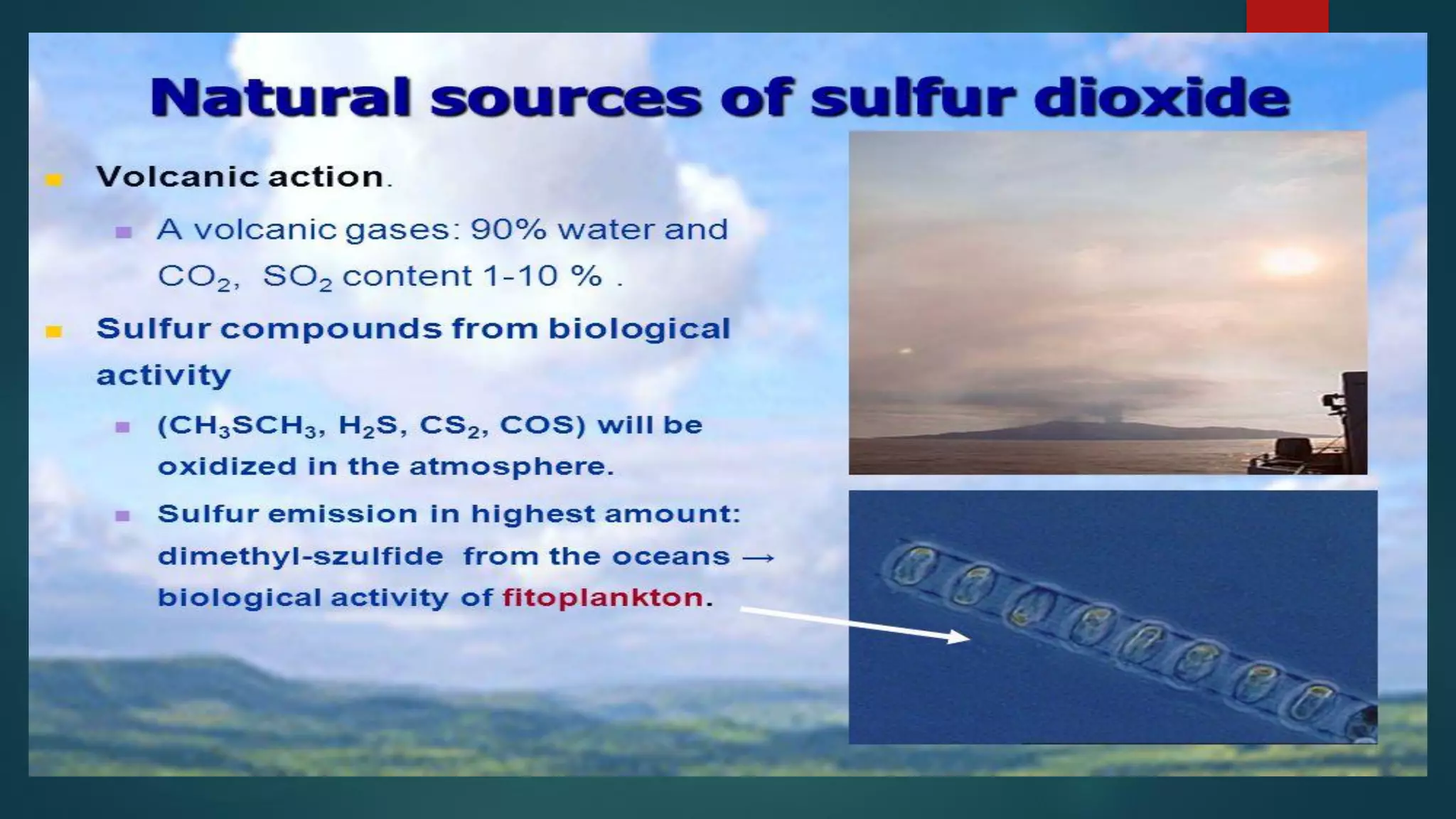 Natural sources of sulfur dioxide

Volcanic action.

A volcanic gases: 90% water and $CO_2$, $SO_2$ content 1-10 % .

Sulfur compounds from biological activity

($CH_3SCH_3$, $H_2S$, $CS_2$, COS) will be oxidized in the atmosphere.

Sulfur emission in highest amount: dimethyl-szulfide from the oceans → biological activity of fitoplankton.